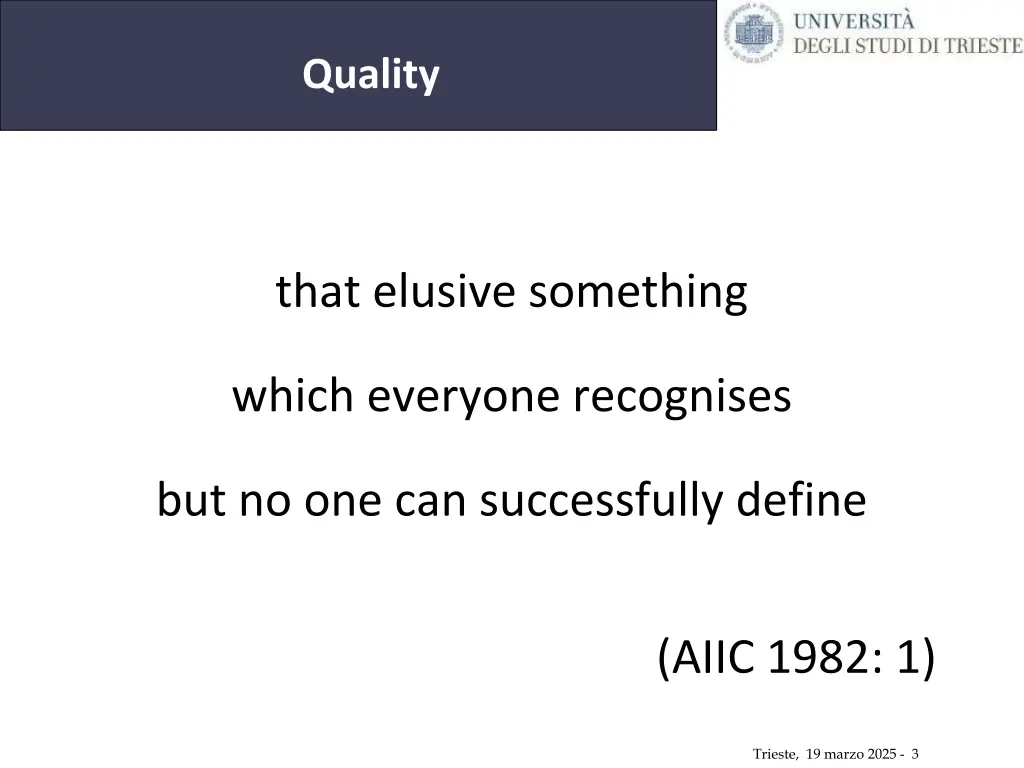 Quality

UNIVERSITÀ DEGLI STUDI DI TRIESTE

that elusive something

which everyone recognises

but no one can successfully define

(AIIC 1982: 1)

Trieste, 19 marzo 2025 - 3